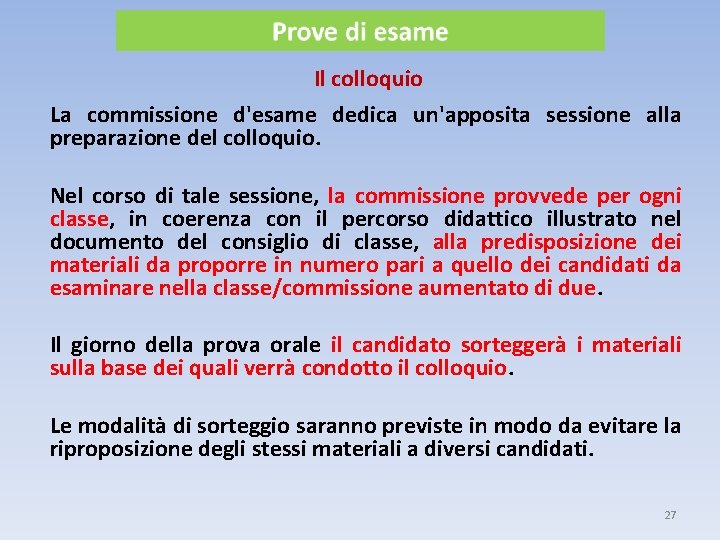 Prove di esame

Il colloquio

La commissione d'esame dedica un'apposita sessione alla preparazione del colloquio.

Nel corso di tale sessione, la commissione provvede per ogni classe, in coerenza con il percorso didattico illustrato nel documento del consiglio di classe, alla predisposizione dei materiali da proporre in numero pari a quello dei candidati da esaminare nella classe/commissione aumentato di due.

Il giorno della prova orale il candidato sorteggerà i materiali sulla base dei quali verrà condotto il colloquio.

Le modalità di sorteggio saranno previste in modo da evitare la riproposizione degli stessi materiali a diversi candidati.

27